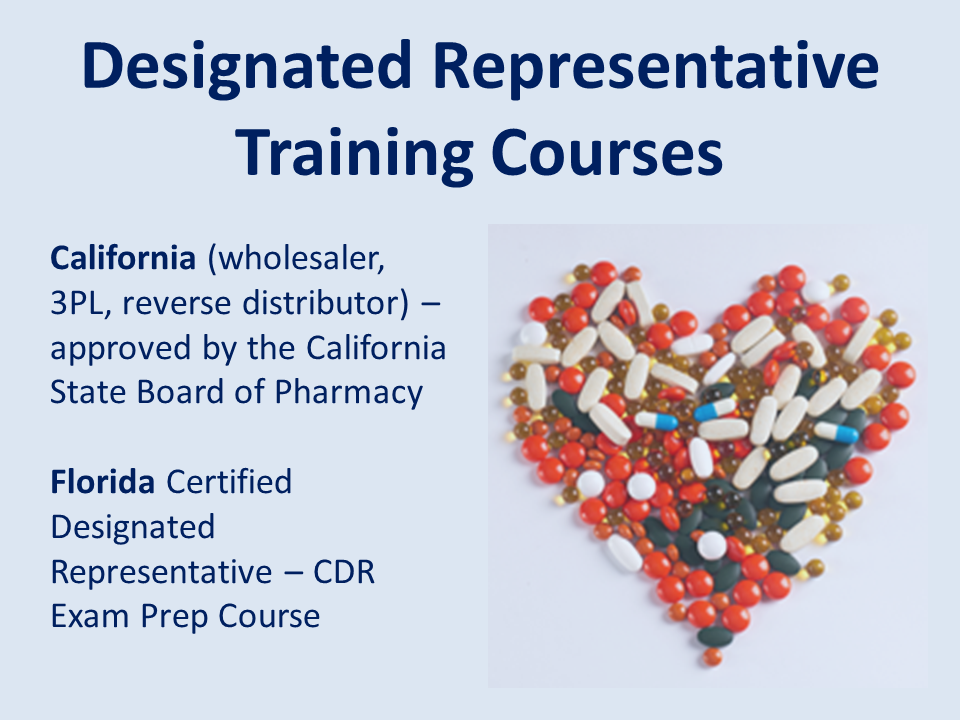 Designated Representative Training Courses

California (wholesaler, 3PL, reverse distributor) – approved by the California State Board of Pharmacy

Florida Certified Designated Representative – CDR Exam Prep Course